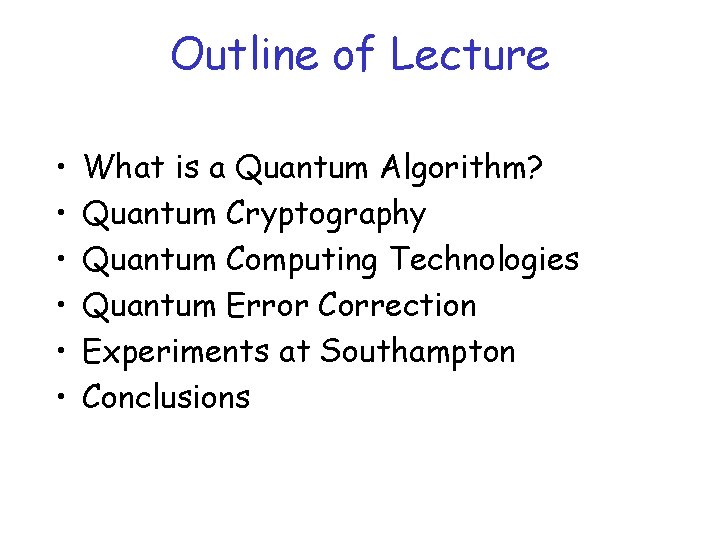 Outline of Lecture

• What is a Quantum Algorithm?
• Quantum Cryptography
• Quantum Computing Technologies
• Quantum Error Correction
• Experiments at Southampton
• Conclusions